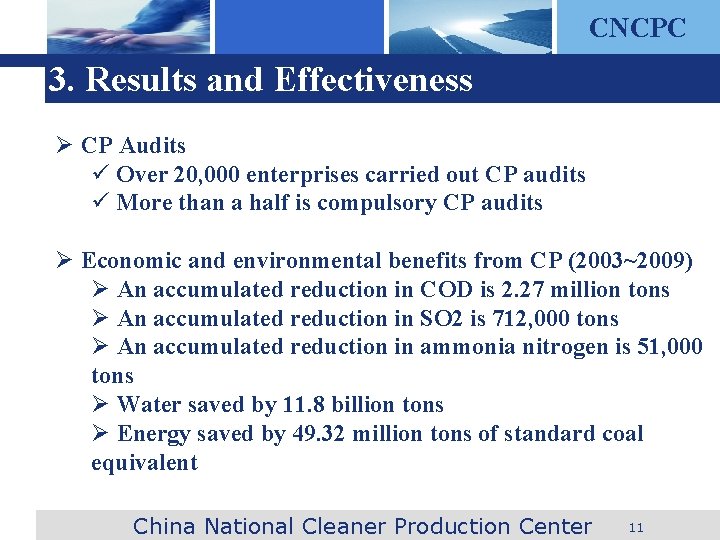 CNCPC

3. Results and Effectiveness

➢ CP Audits
✓ Over 20,000 enterprises carried out CP audits
✓ More than a half is compulsory CP audits

➢ Economic and environmental benefits from CP (2003~2009)
➢ An accumulated reduction in COD is 2.27 million tons
➢ An accumulated reduction in SO2 is 712,000 tons
➢ An accumulated reduction in ammonia nitrogen is 51,000 tons
➢ Water saved by 11.8 billion tons
➢ Energy saved by 49.32 million tons of standard coal equivalent

China National Cleaner Production Center 11